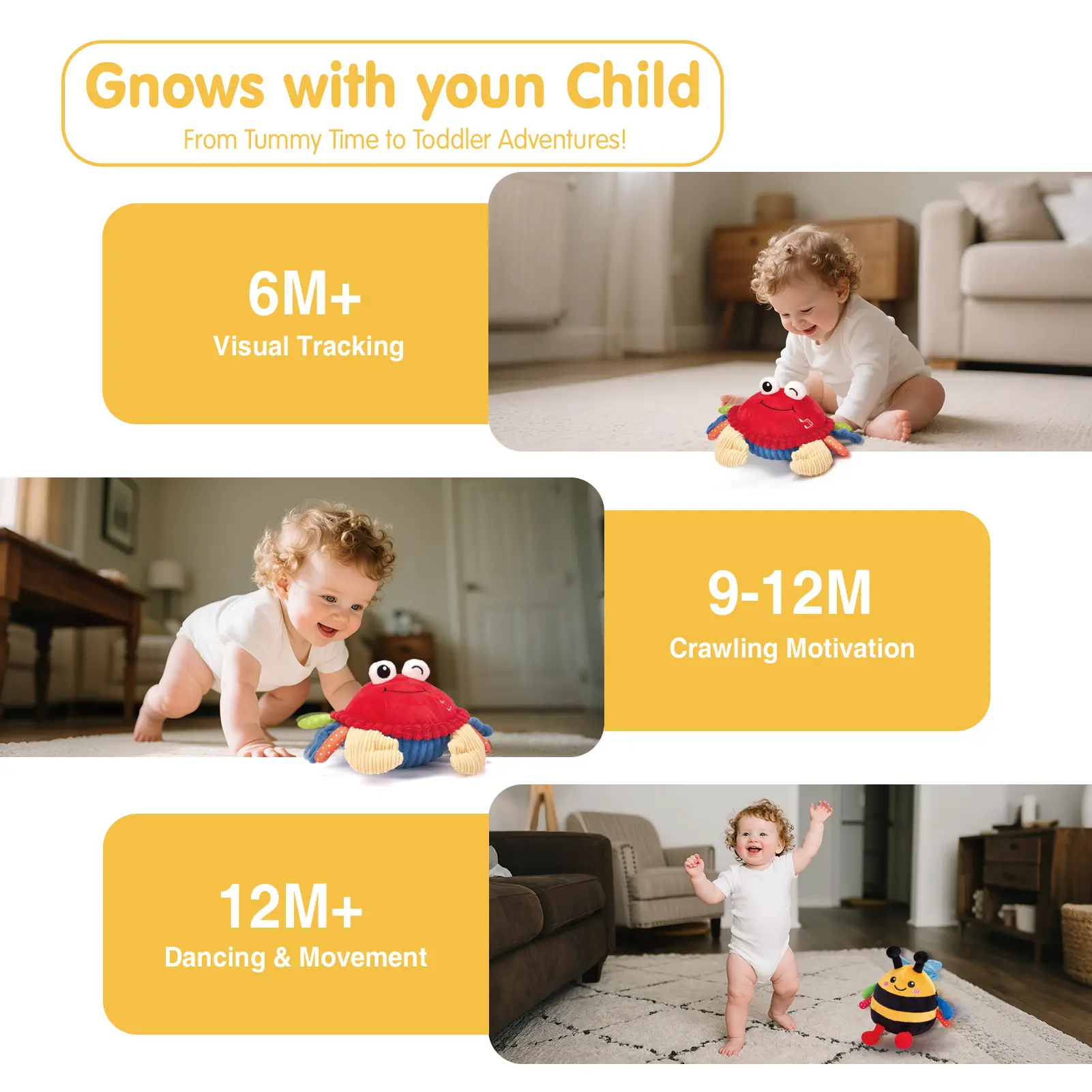 Gnows with youn Child
From Tummy Time to Toddler Adventures!

6M+
Visual Tracking

9-12M
Crawling Motivation

12M+
Dancing & Movement